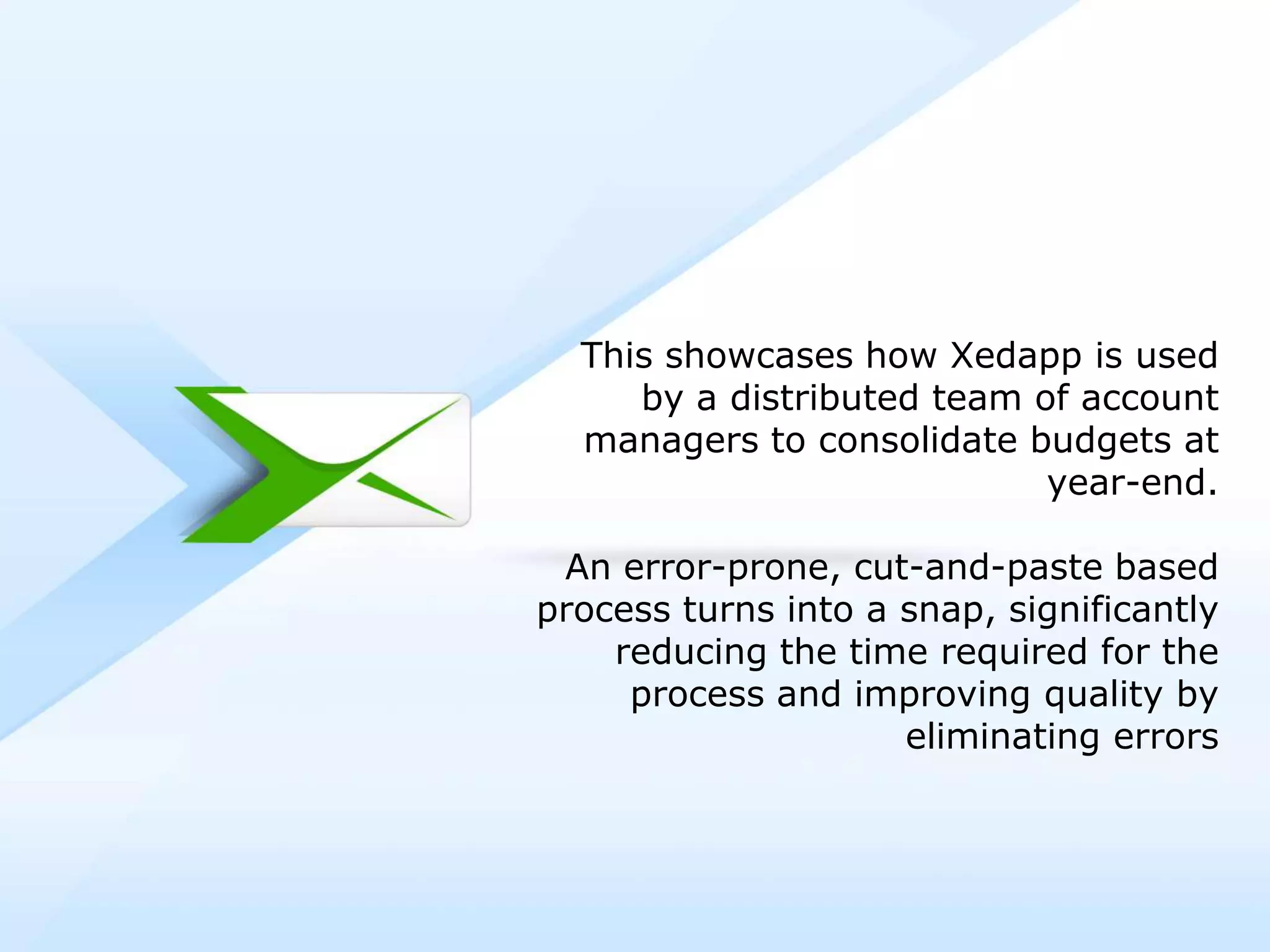 This showcases how Xedapp is used by a distributed team of account managers to consolidate budgets at year-end.

An error-prone, cut-and-paste based process turns into a snap, significantly reducing the time required for the process and improving quality by eliminating errors